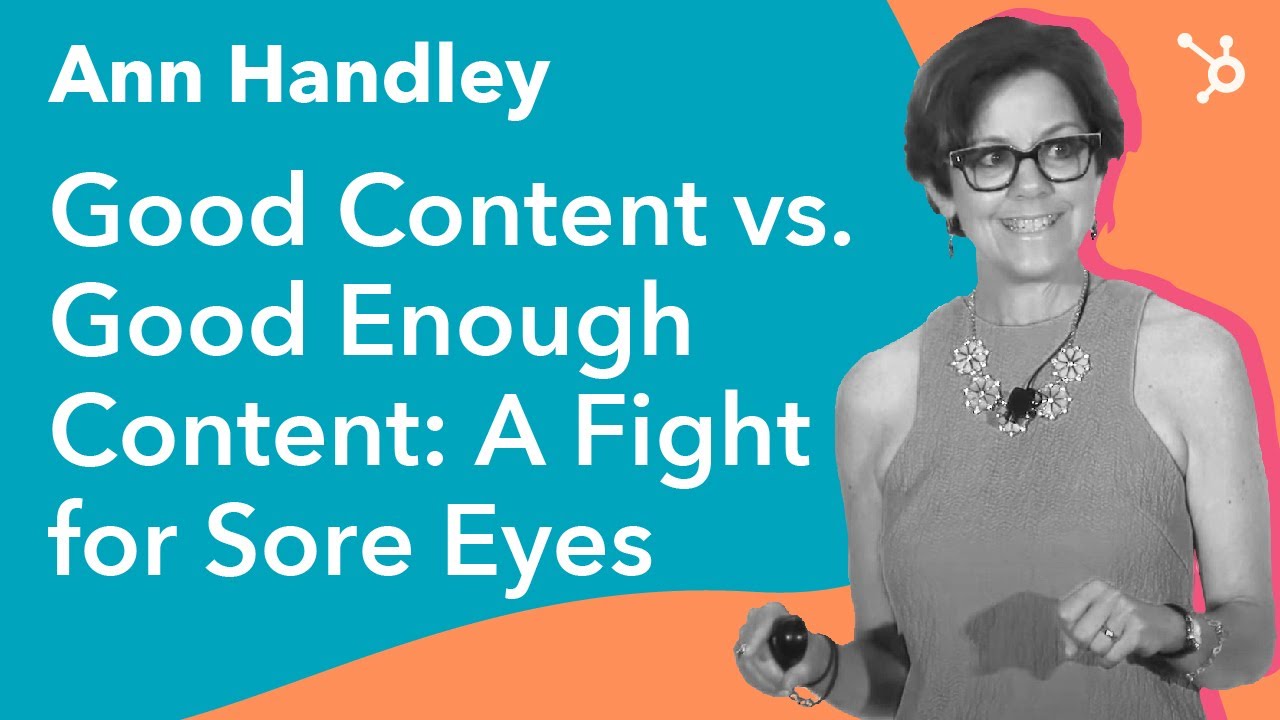 Ann Handley

Good Content vs. Good Enough Content: A Fight for Sore Eyes